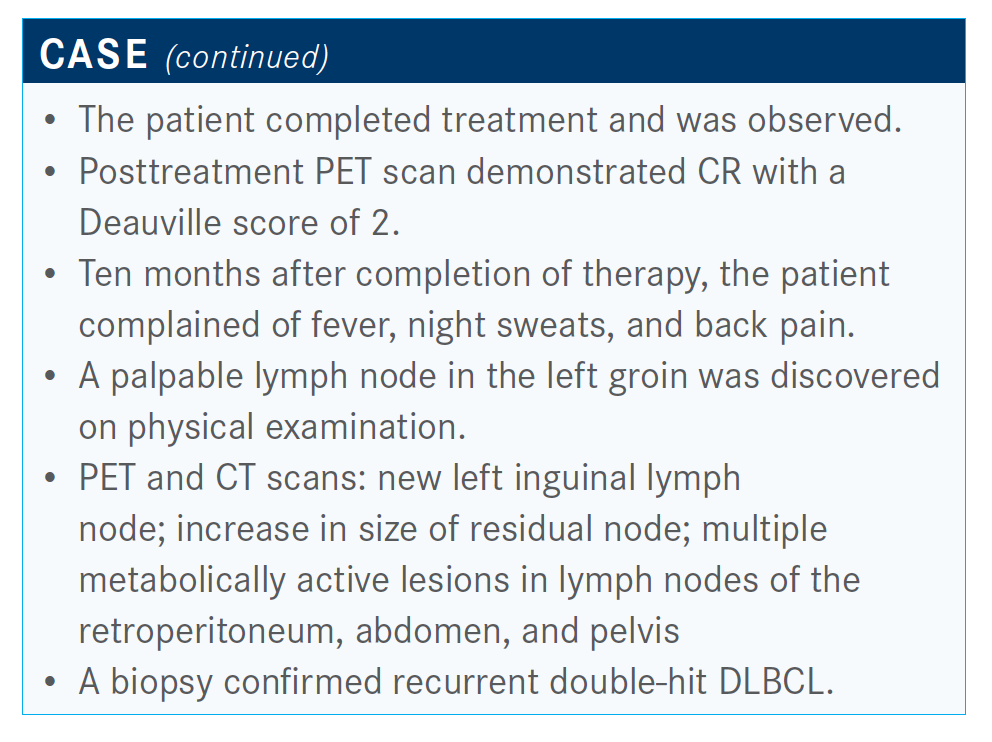 CASE (continued)

• The patient completed treatment and was observed.
• Posttreatment PET scan demonstrated CR with a Deauville score of 2.
• Ten months after completion of therapy, the patient complained of fever, night sweats, and back pain.
• A palpable lymph node in the left groin was discovered on physical examination.
• PET and CT scans: new left inguinal lymph node; increase in size of residual node; multiple metabolically active lesions in lymph nodes of the retroperitoneum, abdomen, and pelvis
• A biopsy confirmed recurrent double-hit DLBCL.